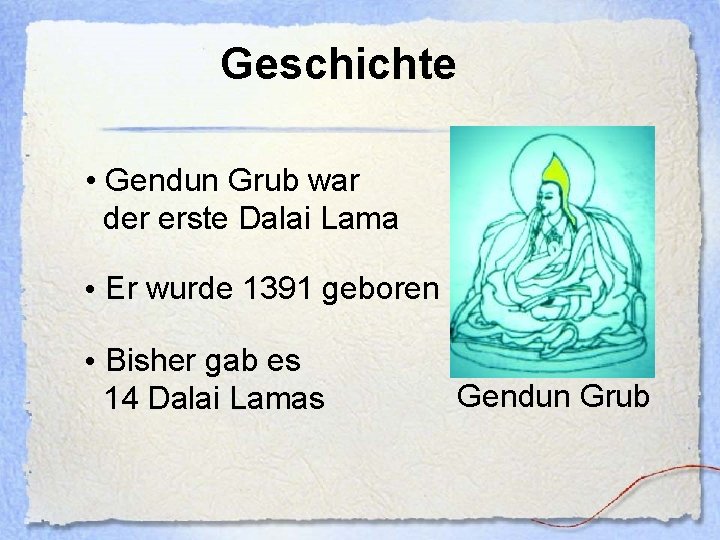 Geschichte

• Gendun Grub war der erste Dalai Lama

• Er wurde 1391 geboren

• Bisher gab es 14 Dalai Lamas

Gendun Grub